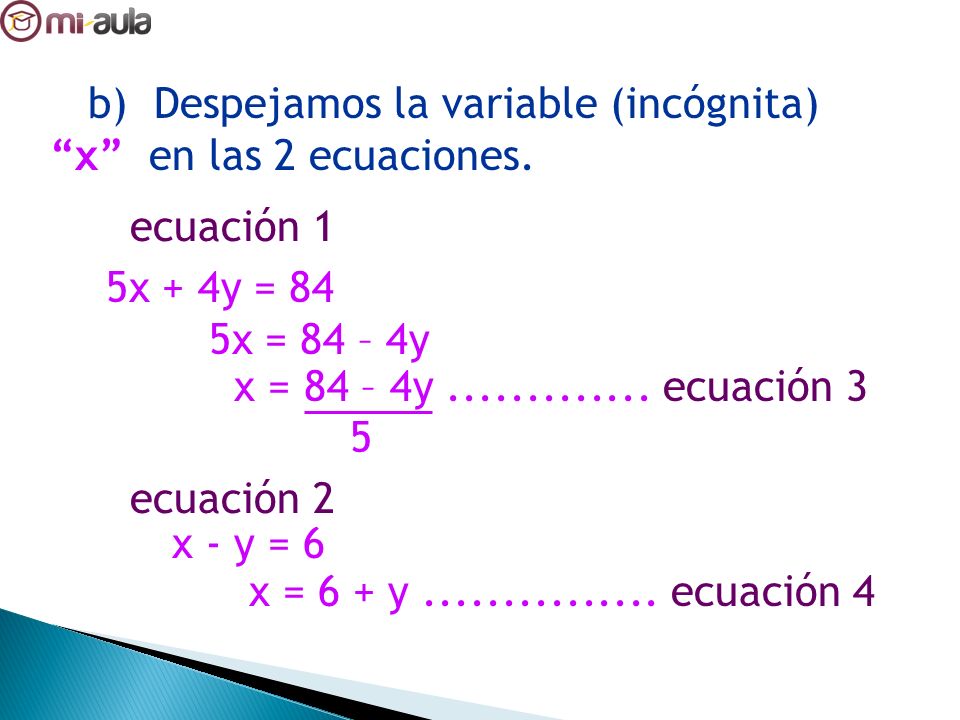 mi-aula

b) Despejamos la variable (incógnita) “x” en las 2 ecuaciones.

ecuación 1

$5x + 4y = 84$

$5x = 84 - 4y$

$x = \frac{84 - 4y}{5}$ ............. ecuación 3

ecuación 2

$x - y = 6$

$x = 6 + y$ ............... ecuación 4